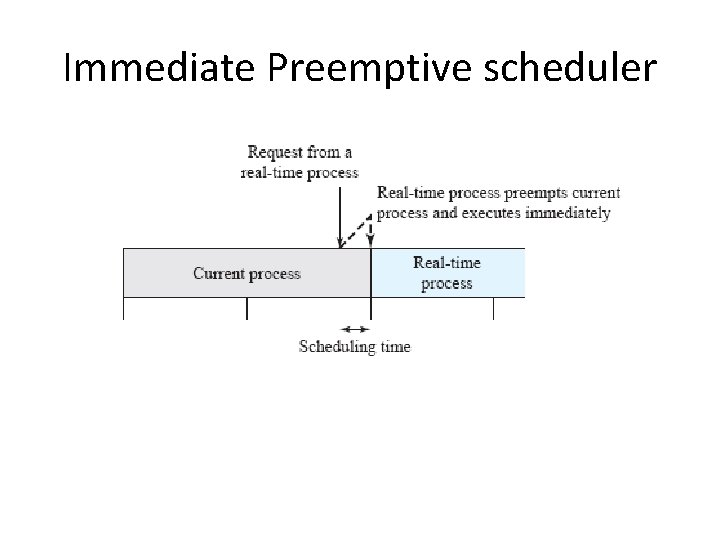 Immediate Preemptive scheduler

Request from a real-time process

Real-time process preempts current process and executes immediately

Current process

Real-time process

Scheduling time